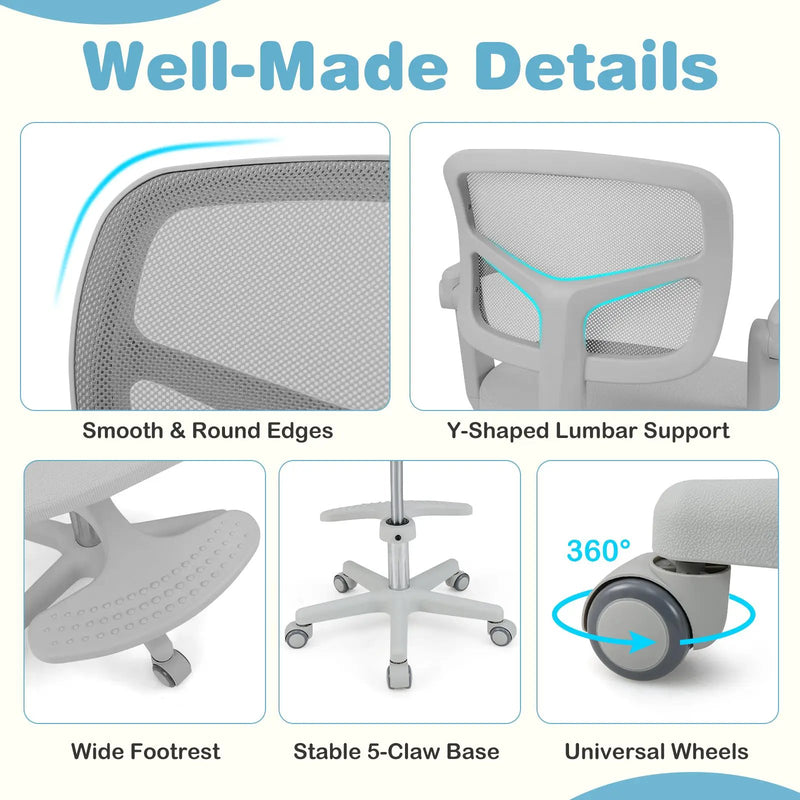 Well-Made Details

Smooth & Round Edges

Y-Shaped Lumbar Support

360°

Wide Footrest

Stable 5-Claw Base

Universal Wheels